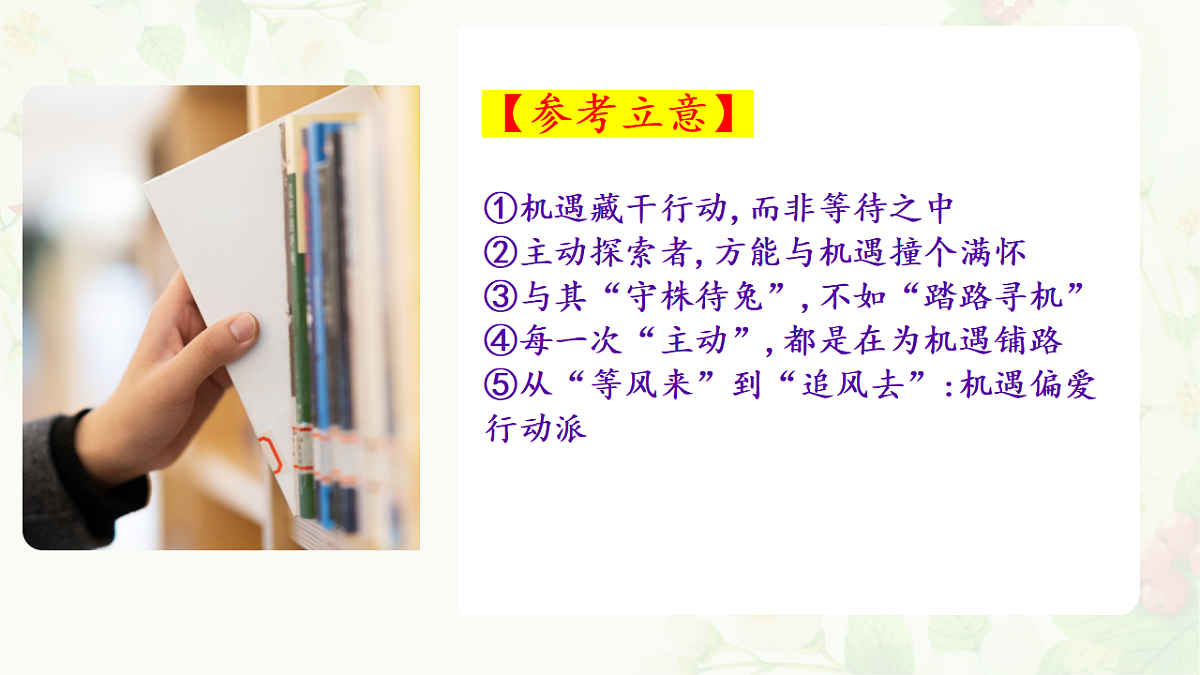 【参考立意】

①机遇藏干行动,而非等待之中
②主动探索者,方能与机遇撞个满怀
③与其“守株待兔”,不如“踏路寻机”
④每一次“主动”,都是在为机遇铺路
⑤从“等风来”到“追风去”:机遇偏爱行动派